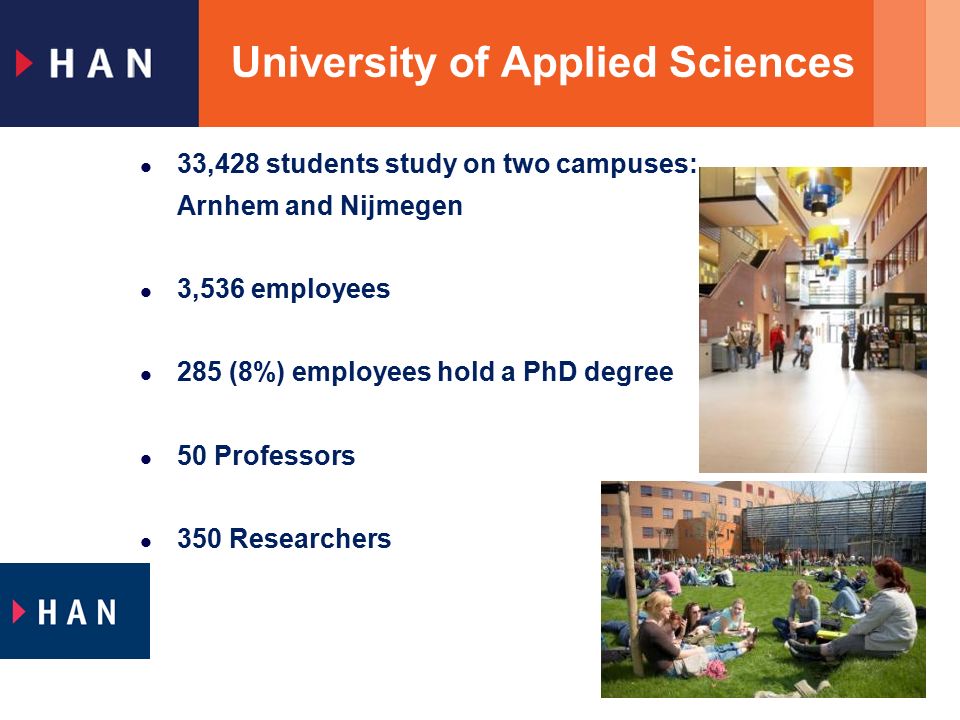 HAN

University of Applied Sciences

- 33,428 students study on two campuses: Arnhem and Nijmegen

- 3,536 employees

- 285 (8%) employees hold a PhD degree

- 50 Professors

- 350 Researchers

HAN